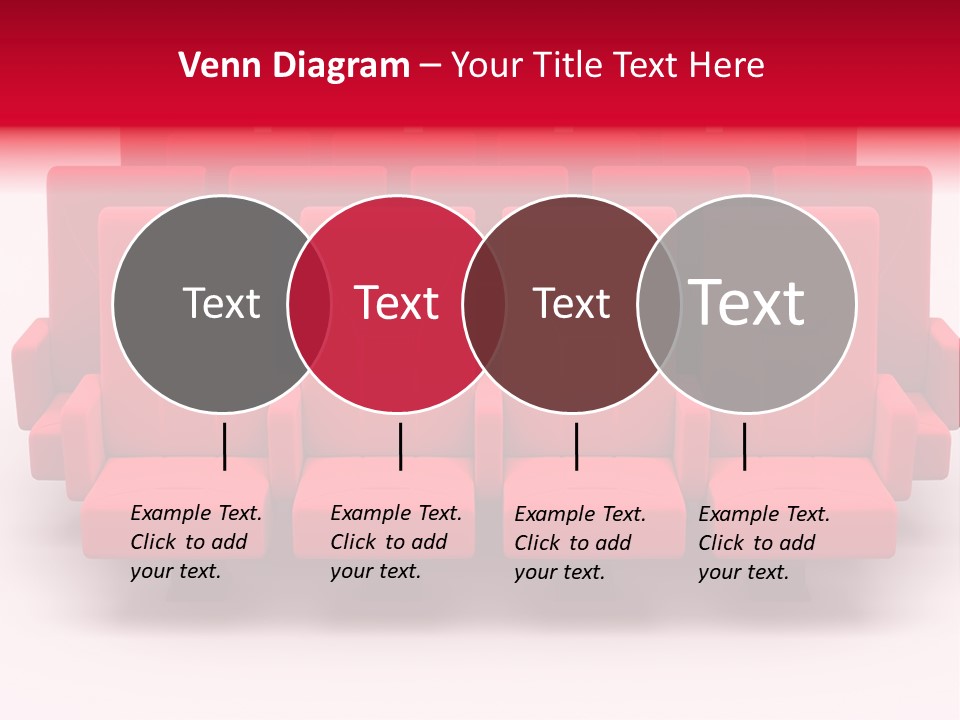 Venn Diagram – Your Title Text Here

Text

Text

Text

Text

Example Text. Click to add your text.

Example Text. Click to add your text.

Example Text. Click to add your text.

Example Text. Click to add your text.